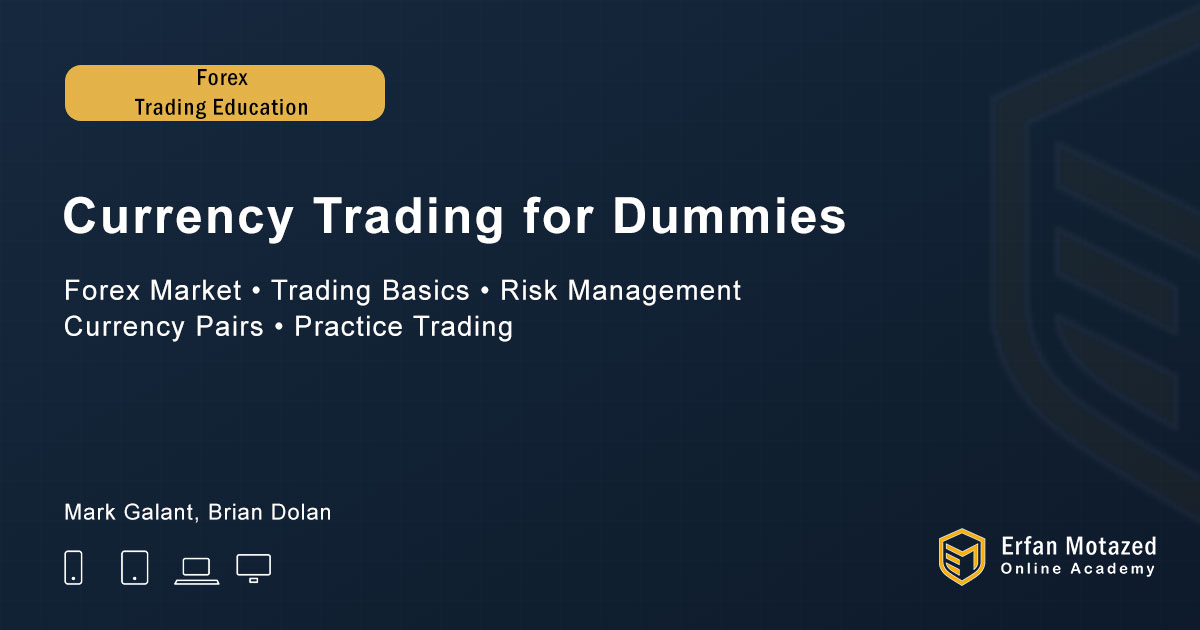 Forex
Trading Education

Currency Trading for Dummies

Forex Market • Trading Basics • Risk Management
Currency Pairs • Practice Trading

Mark Galant, Brian Dolan

Erfan Motazed
Online Academy